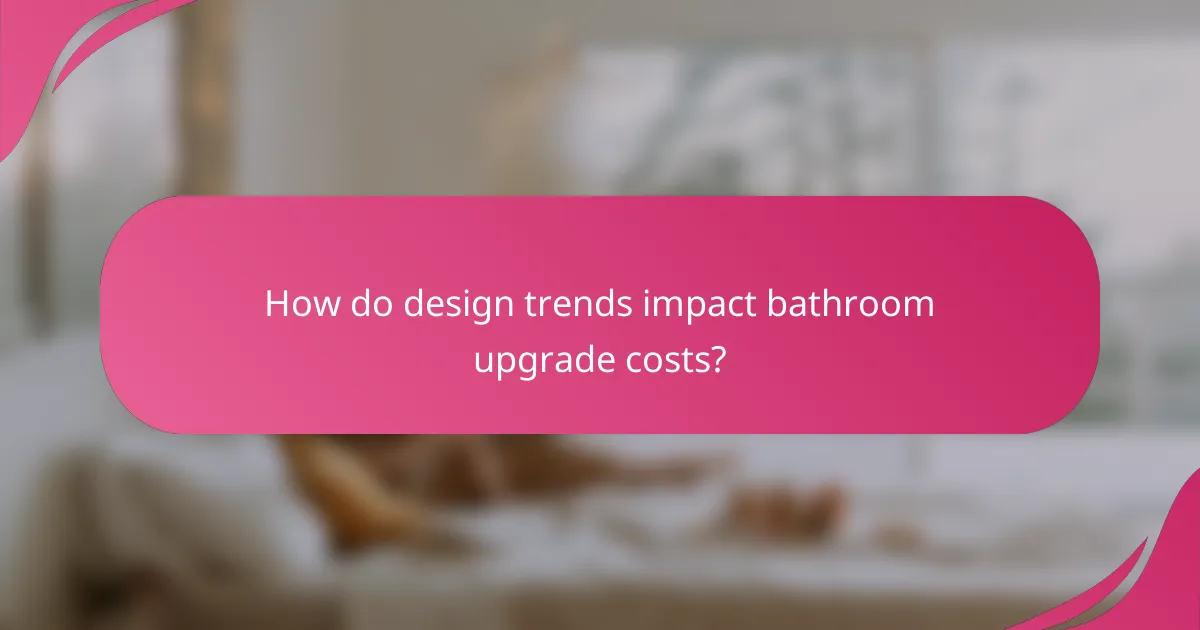 How do design trends impact bathroom upgrade costs?